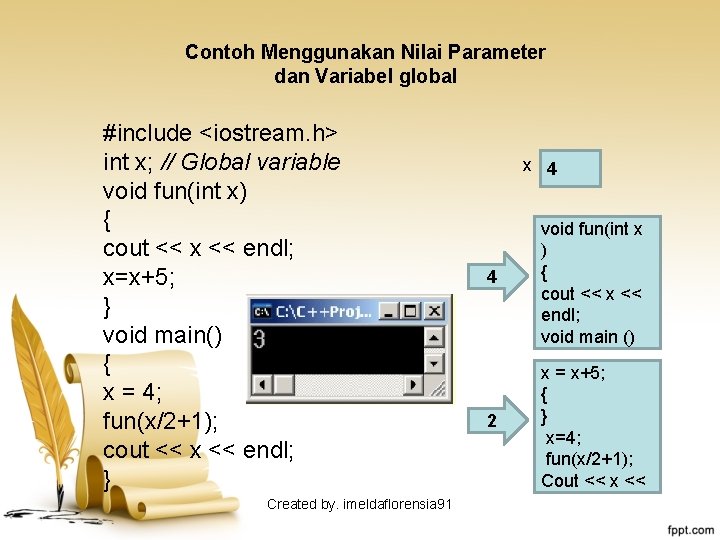 Contoh Menggunakan Nilai Parameter dan Variabel global

#include <iostream.h>
int x; // Global variable
void fun(int x)
{
cout << x << endl;
x=x+5;
}
void main()
{
x = 4;
fun(x/2+1);
cout << x << endl;
}

C:\C++Proj...
3

x 4

4

void fun(int x
)
{
cout << x <<
endl;
void main ()

2

x = x+5;
{
}
x=4;
fun(x/2+1);
Cout << x <<

Created by. imeldaflorensia91

fppt.com